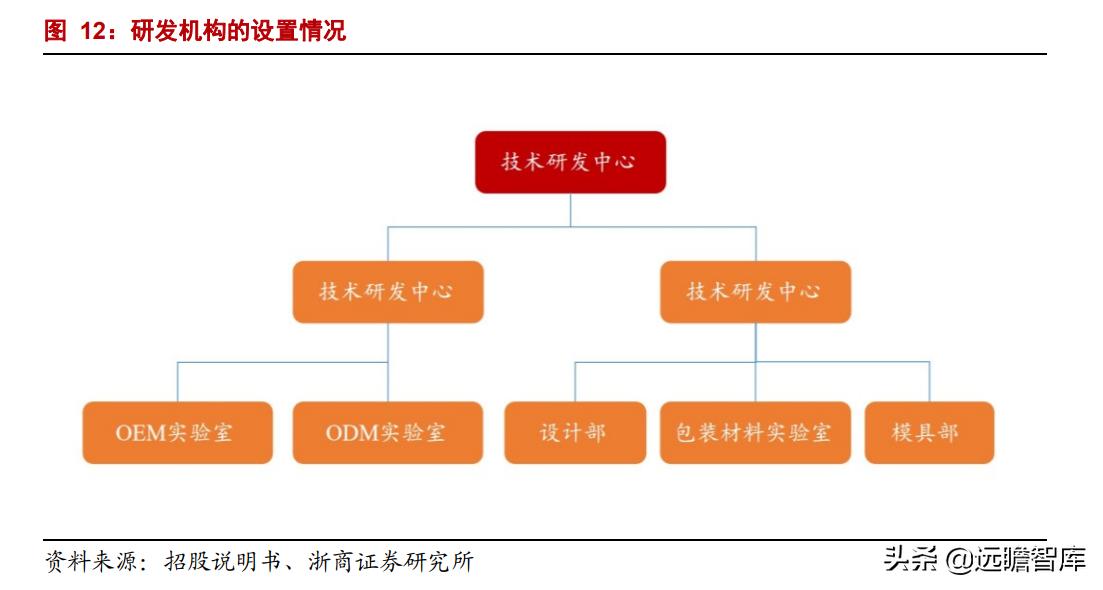 图 12：研发机构的设置情况

技术研发中心

技术研发中心

技术研发中心

OEM实验室

ODM实验室

设计部

包装材料实验室

模具部

资料来源：招股说明书、浙商证券研究所

头条 @远瞻智库